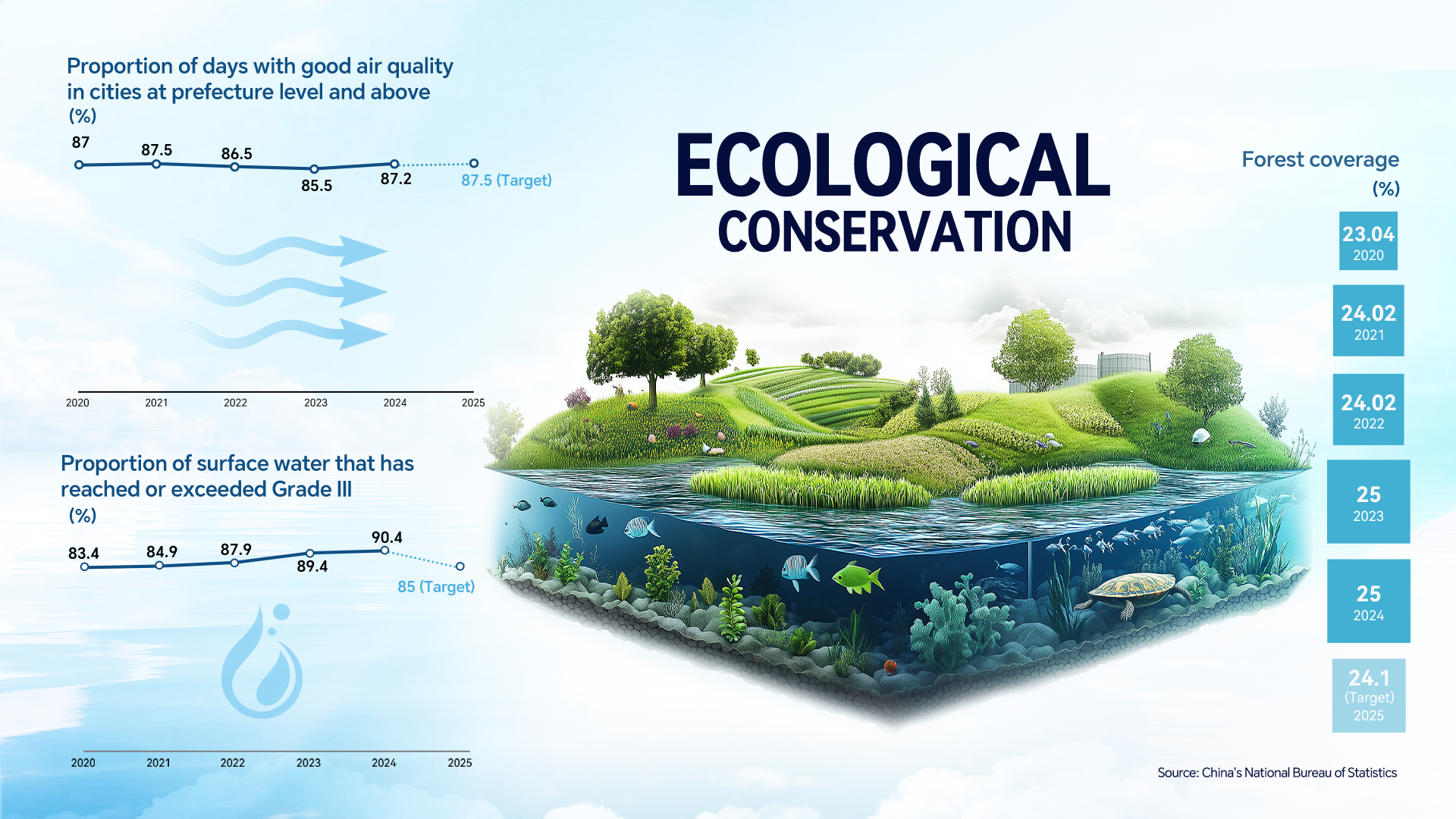 Proportion of days with good air quality in cities at prefecture level and above
(%)

87
87.5
86.5
85.5
87.2
87.5 (Target)

2020 2021 2022 2023 2024 2025

Proportion of surface water that has reached or exceeded Grade III
(%)

83.4
84.9
87.9
89.4
90.4
85 (Target)

2020 2021 2022 2023 2024 2025

ECOLOGICAL
CONSERVATION

Forest coverage
(%)

23.04
2020

24.02
2021

24.02
2022

25
2023

25
2024

24.1
(Target)
2025

Source: China's National Bureau of Statistics